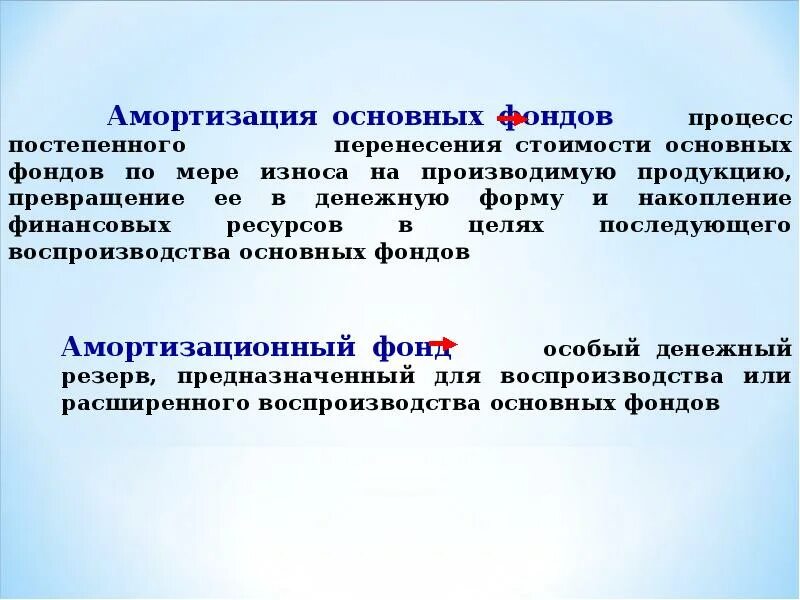 Амортизация основных фондов процесс постепенного перенесения стоимости основных фондов по мере износа на производимую продукцию, превращение ее в денежную форму и накопление финансовых ресурсов в целях последующего воспроизводства основных фондов

Амортизационный фонд особый денежный резерв, предназначенный для воспроизводства или расширенного воспроизводства основных фондов